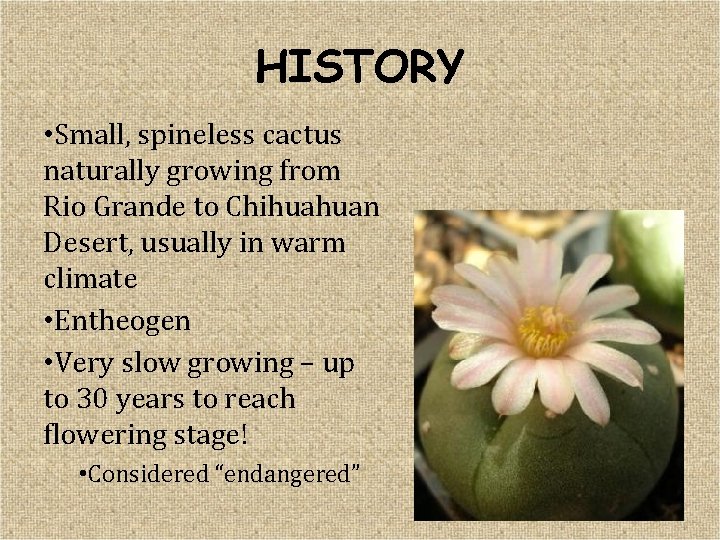 HISTORY

•Small, spineless cactus naturally growing from Rio Grande to Chihuahuan Desert, usually in warm climate

•Entheogen

•Very slow growing – up to 30 years to reach flowering stage!

•Considered “endangered”